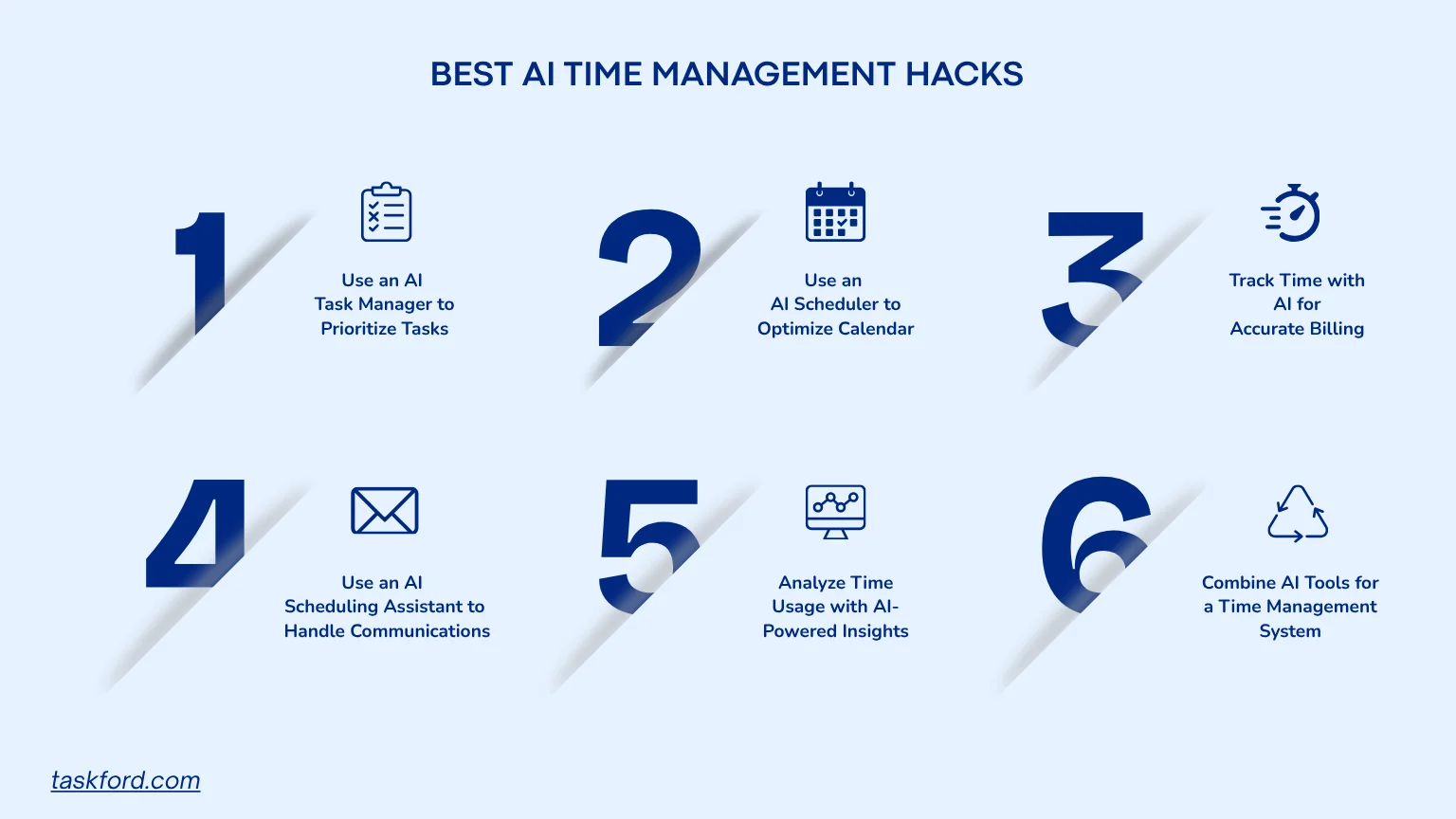 BEST AI TIME MANAGEMENT HACKS

1

Use an AI Task Manager to Prioritize Tasks

2

Use an AI Scheduler to Optimize Calendar

3

Track Time with AI for Accurate Billing

4

Use an AI Scheduling Assistant to Handle Communications

5

Analyze Time Usage with AI-Powered Insights

6

Combine AI Tools for a Time Management System

taskford.com